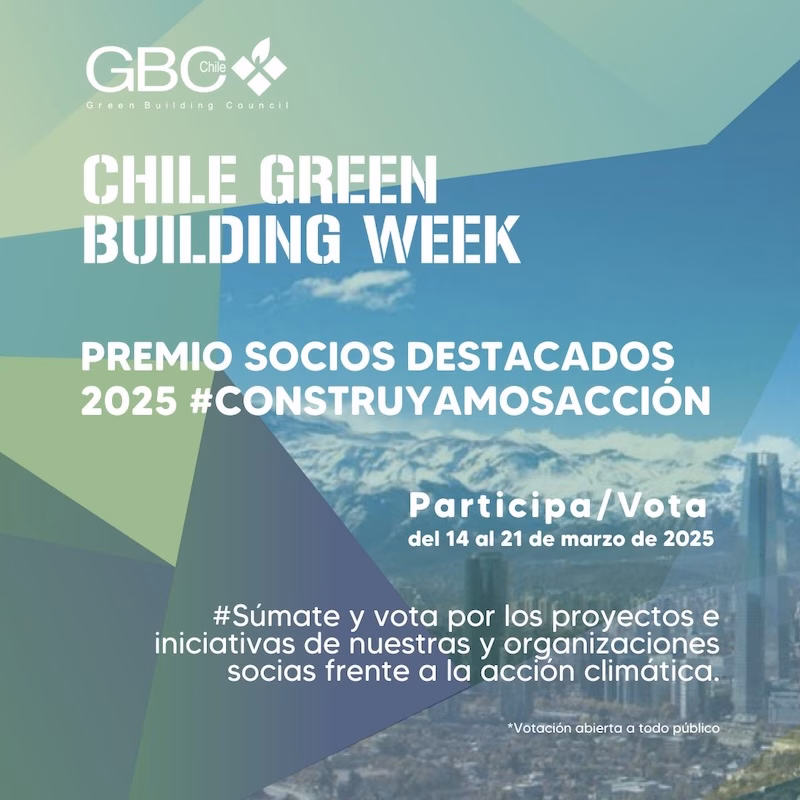 GBC Chile
Green Building Council

CHILE GREEN BUILDING WEEK

PREMIO SOCIOS DESTACADOS 2025 #CONSTRUYAMOSACCIÓN

Participa/Vota
del 14 al 21 de marzo de 2025

#Súmate y vota por los proyectos e iniciativas de nuestras y organizaciones socias frente a la acción climática.

*Votación abierta a todo público